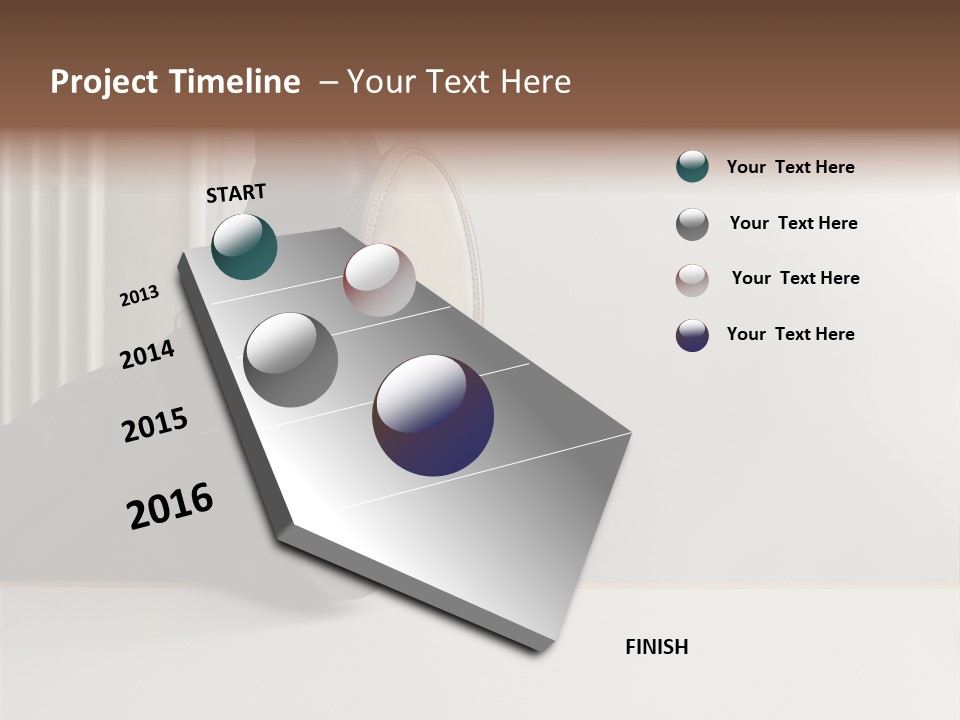 Project Timeline – Your Text Here

START

2013

2014

2015

2016

FINISH

Your Text Here

Your Text Here

Your Text Here

Your Text Here